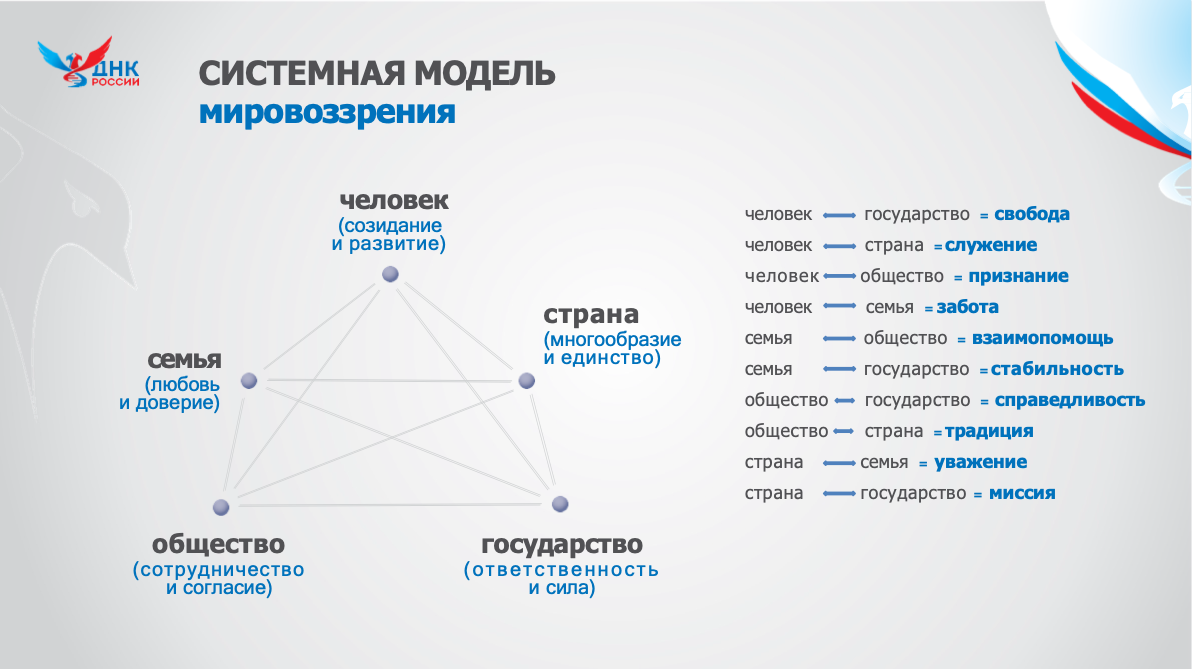 ДНК РОССИИ

СИСТЕМНАЯ МОДЕЛЬ
мировоззрения

человек
(созидание и развитие)

страна
(многообразие и единство)

семья
(любовь и доверие)

общество
(сотрудничество и согласие)

государство
(ответственность и сила)

человек ⟷ государство = свобода
человек ⟷ страна = служение
человек ⟷ общество = признание
человек ⟷ семья = забота
семья ⟷ общество = взаимопомощь
семья ⟷ государство = стабильность
общество ⟷ государство = справедливость
общество ⟷ страна = традиция
страна ⟷ семья = уважение
страна ⟷ государство = миссия